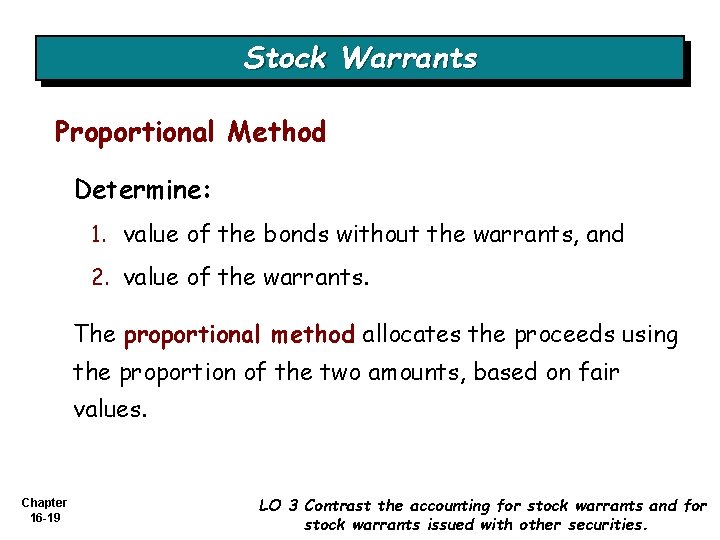 Stock Warrants

Proportional Method

Determine:

1. value of the bonds without the warrants, and
2. value of the warrants.

The proportional method allocates the proceeds using the proportion of the two amounts, based on fair values.

Chapter 16-19

LO 3 Contrast the accounting for stock warrants and for stock warrants issued with other securities.